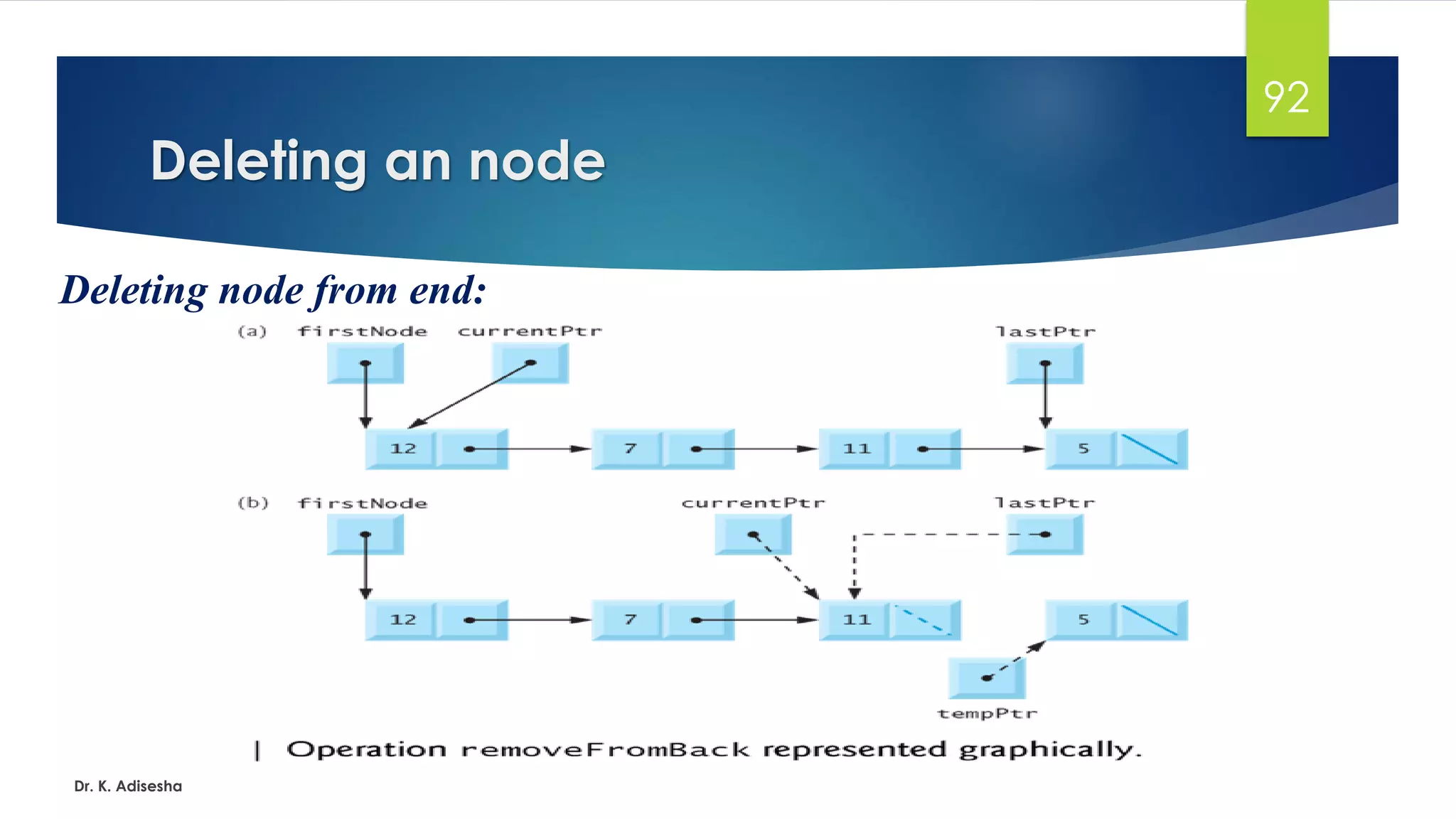 92

Deleting an node

Deleting node from end:

(a) firstNode currentPtr lastPtr

12 7 11 5

(b) firstNode currentPtr lastPtr

12 7 11 5

tempPtr

| Operation removeFromBack represented graphically.

Dr. K. Adisesha